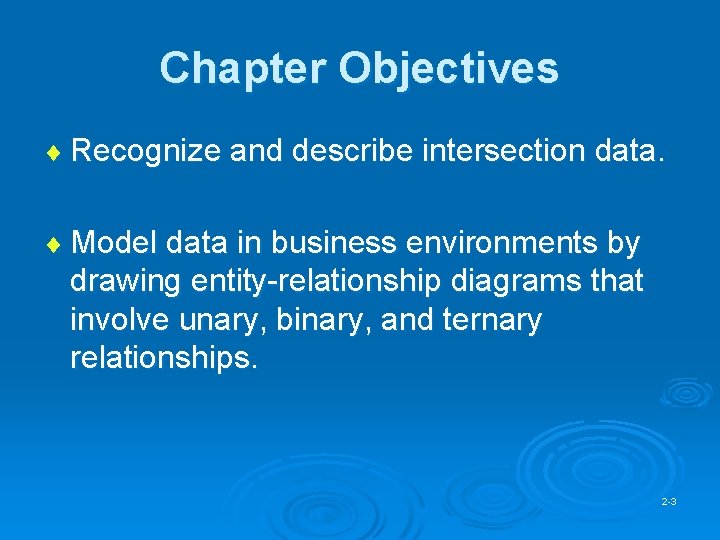 Chapter Objectives

♦ Recognize and describe intersection data.

♦ Model data in business environments by drawing entity-relationship diagrams that involve unary, binary, and ternary relationships.

2-3